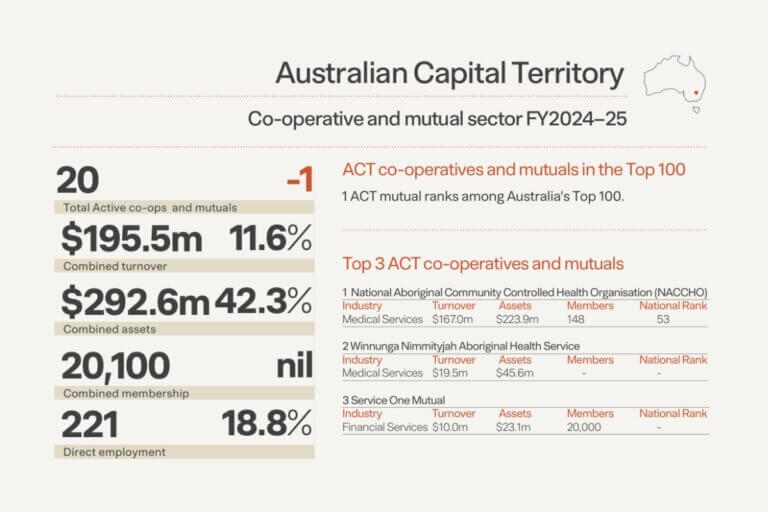 Australian Capital Territory

Co-operative and mutual sector FY2024–25

20 -1
Total Active co-ops and mutuals

\$195.5m 11.6%
Combined turnover

\$292.6m 42.3%
Combined assets

20,100 nil
Combined membership

221 18.8%
Direct employment

ACT co-operatives and mutuals in the Top 100

1 ACT mutual ranks among Australia's Top 100.

Top 3 ACT co-operatives and mutuals

1 National Aboriginal Community Controlled Health Organisation (NACCHO)

| Industry | Turnover | Assets | Members | National Rank |
|---|---|---|---|---|
| Medical Services | \$167.0m | \$223.9m | 148 | 53 |

2 Winnunga Nimmityjah Aboriginal Health Service

| Industry | Turnover | Assets | Members | National Rank |
|---|---|---|---|---|
| Medical Services | \$19.5m | \$45.6m | - | - |

3 Service One Mutual

| Industry | Turnover | Assets | Members | National Rank |
|---|---|---|---|---|
| Financial Services | \$10.0m | \$23.1m | 20,000 | - |